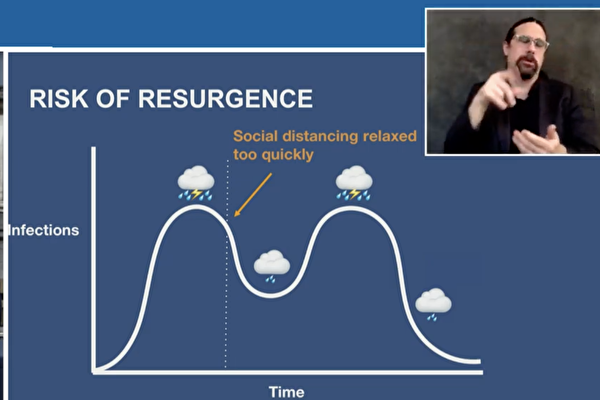 RISK OF RESURGENCE

Social distancing relaxed too quickly

Infections

Time